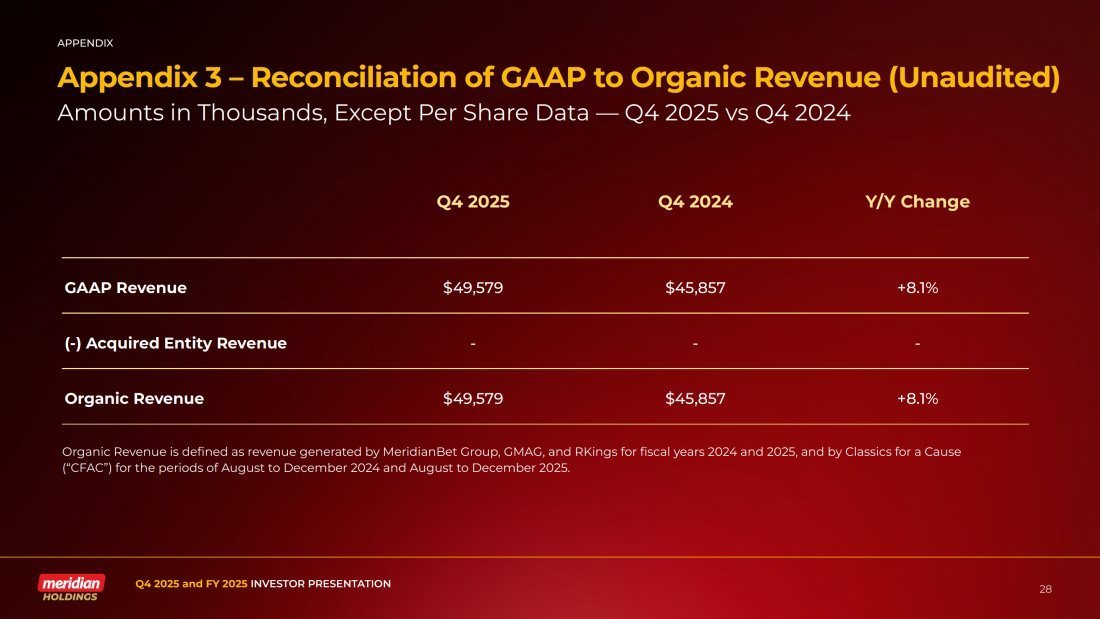 APPENDIX

Appendix 3 – Reconciliation of GAAP to Organic Revenue (Unaudited)

Amounts in Thousands, Except Per Share Data — Q4 2025 vs Q4 2024

| | Q4 2025 | Q4 2024 | Y/Y Change |
|---|---|---|---|
| GAAP Revenue | $49,579 | $45,857 | +8.1% |
| (-) Acquired Entity Revenue | - | - | - |
| Organic Revenue | $49,579 | $45,857 | +8.1% |

Organic Revenue is defined as revenue generated by MeridianBet Group, GMAG, and RKings for fiscal years 2024 and 2025, and by Classics for a Cause ("CFAC") for the periods of August to December 2024 and August to December 2025.

meridian HOLDINGS

Q4 2025 and FY 2025 INVESTOR PRESENTATION

28